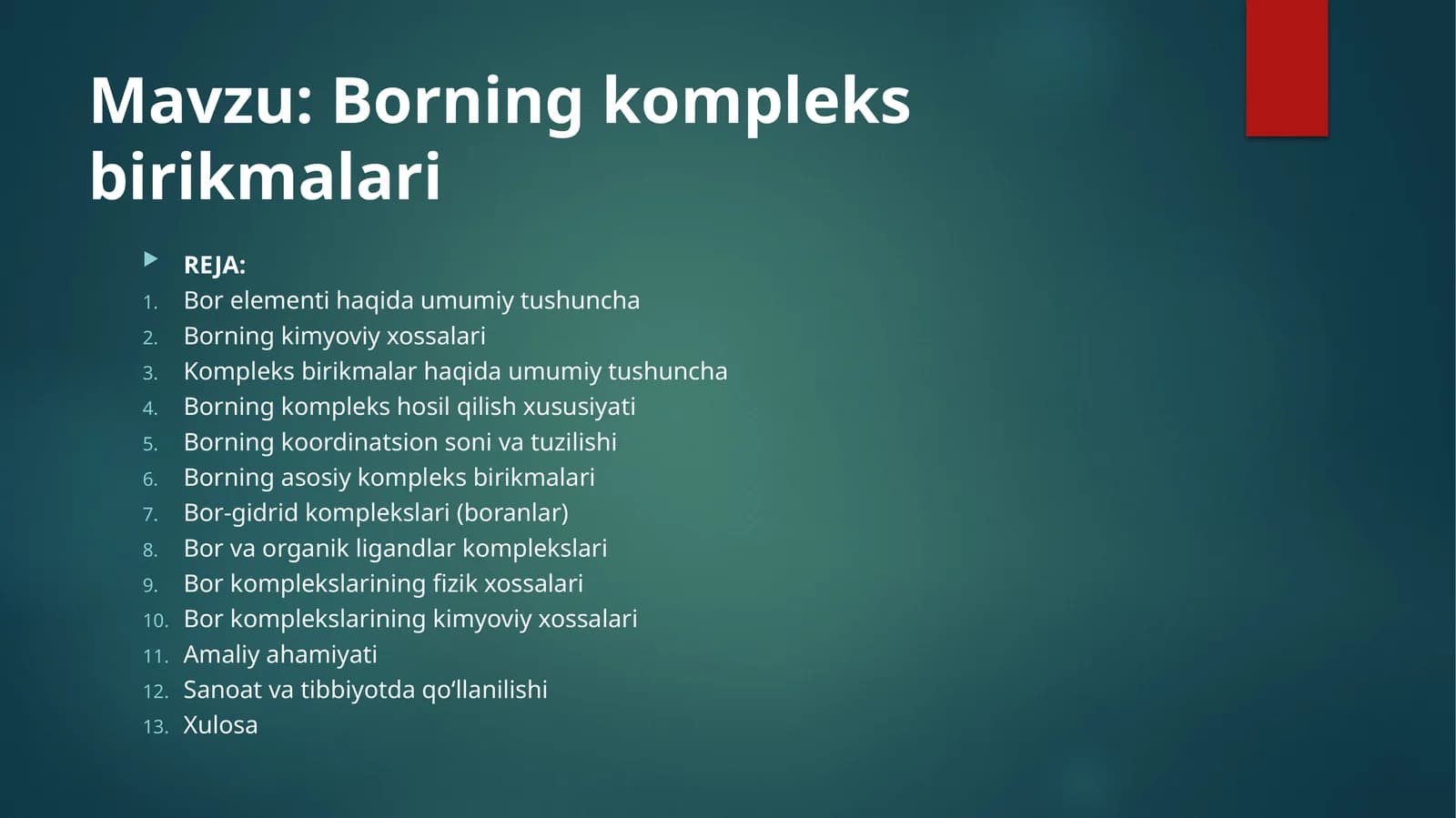 Mavzu: Borning kompleks birikmalari

REJA:
1. Bor elementi haqida umumiy tushuncha
2. Borning kimyoviy xossalari
3. Kompleks birikmalar haqida umumiy tushuncha
4. Borning kompleks hosil qilish xususiyati
5. Borning koordinatsion soni va tuzilishi
6. Borning asosiy kompleks birikmalari
7. Bor-gidrid komplekslari (boranlar)
8. Bor va organik ligandlar komplekslari
9. Bor komplekslarining fizik xossalari
10. Bor komplekslarining kimyoviy xossalari
11. Amaliy ahamiyati
12. Sanoat va tibbiyotda qo‘llanilishi
13. Xulosa